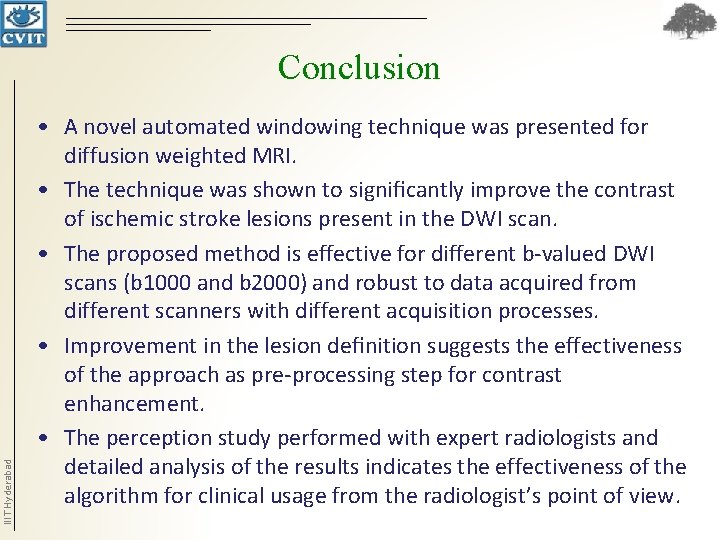 CVIT

Conclusion

• A novel automated windowing technique was presented for diffusion weighted MRI.
• The technique was shown to significantly improve the contrast of ischemic stroke lesions present in the DWI scan.
• The proposed method is effective for different b-valued DWI scans (b1000 and b2000) and robust to data acquired from different scanners with different acquisition processes.
• Improvement in the lesion definition suggests the effectiveness of the approach as pre-processing step for contrast enhancement.
• The perception study performed with expert radiologists and detailed analysis of the results indicates the effectiveness of the algorithm for clinical usage from the radiologist's point of view.

IIIT Hyderabad